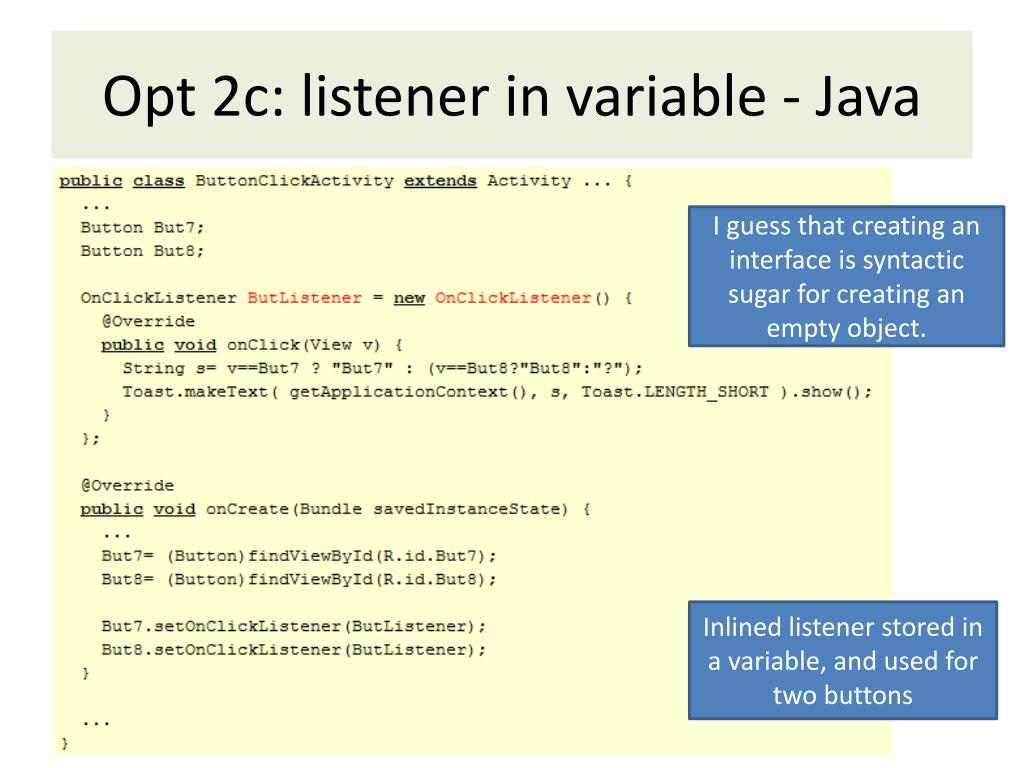 Opt 2c: listener in variable - Java

public class ButtonClickActivity extends Activity ... {
  ...
  Button But7;
  Button But8;

  OnClickListener ButListener = new OnClickListener() {
    @Override
    public void onClick(View v) {
      String s= v==But7 ? "But7" : (v==But8?"But8":"?");
      Toast.makeText( getApplicationContext(), s, Toast.LENGTH_SHORT ).show();
    }
  };

  @Override
  public void onCreate(Bundle savedInstanceState) {
    ...
    But7= (Button)findViewById(R.id.But7);
    But8= (Button)findViewById(R.id.But8);

    But7.setOnClickListener(ButListener);
    But8.setOnClickListener(ButListener);
  }

  ...
}

I guess that creating an interface is syntactic sugar for creating an empty object.

Inlined listener stored in a variable, and used for two buttons